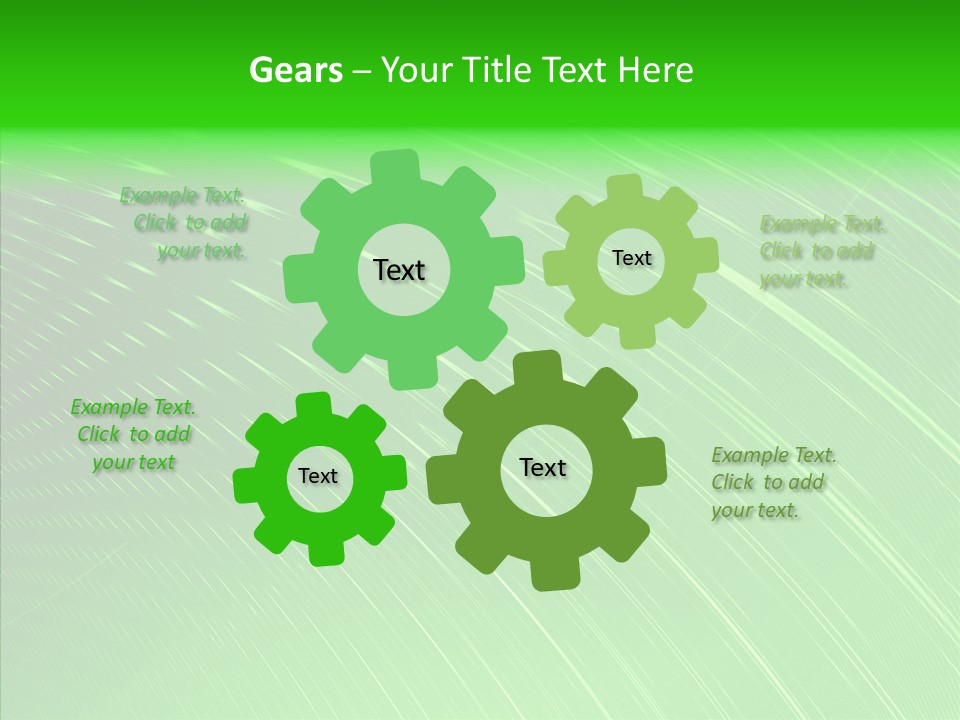 Gears – Your Title Text Here

Example Text. Click to add your text.

Text

Text

Example Text. Click to add your text.

Example Text. Click to add your text

Text

Text

Example Text. Click to add your text.